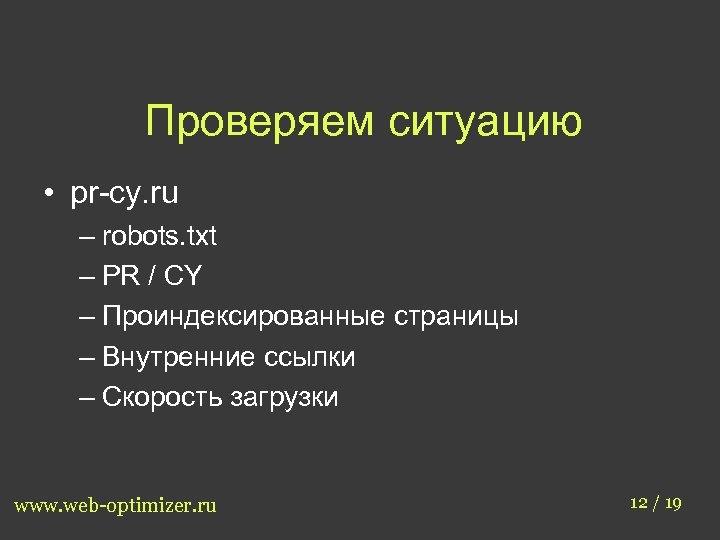 Проверяем ситуацию

• pr-cy.ru
– robots.txt
– PR / CY
– Проиндексированные страницы
– Внутренние ссылки
– Скорость загрузки

www.web-optimizer.ru

12 / 19